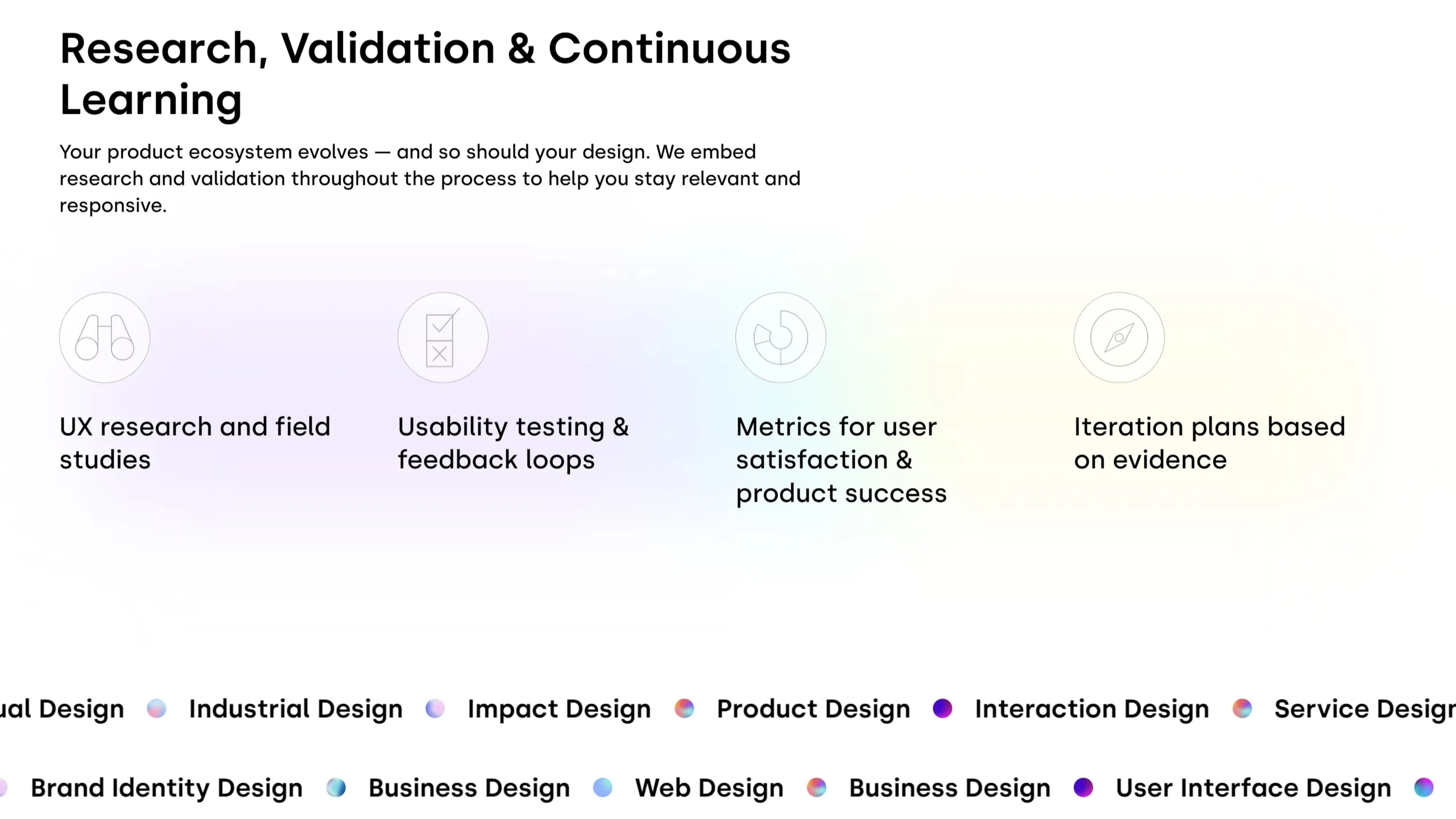 Research, Validation & Continuous Learning

Your product ecosystem evolves — and so should your design. We embed research and validation throughout the process to help you stay relevant and responsive.

UX research and field studies

Usability testing & feedback loops

Metrics for user satisfaction & product success

Iteration plans based on evidence

ual Design Industrial Design Impact Design Product Design Interaction Design Service Design

Brand Identity Design Business Design Web Design Business Design User Interface Design